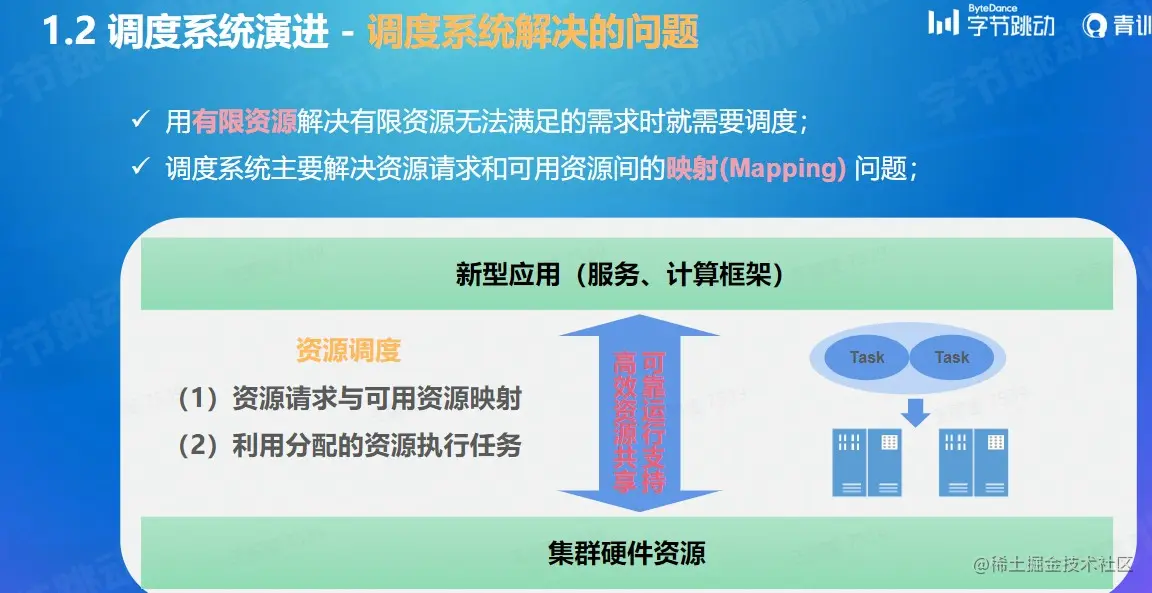 1.2 调度系统演进 - 调度系统解决的问题

ByteDance 字节跳动 青训

✓ 用有限资源解决有限资源无法满足的需求时就需要调度；

✓ 调度系统主要解决资源请求和可用资源间的映射(Mapping) 问题；

新型应用（服务、计算框架）

资源调度

（1）资源请求与可用资源映射

（2）利用分配的资源执行任务

高效资源共享

可靠运行支持

Task

Task

集群硬件资源

@稀土掘金技术社区